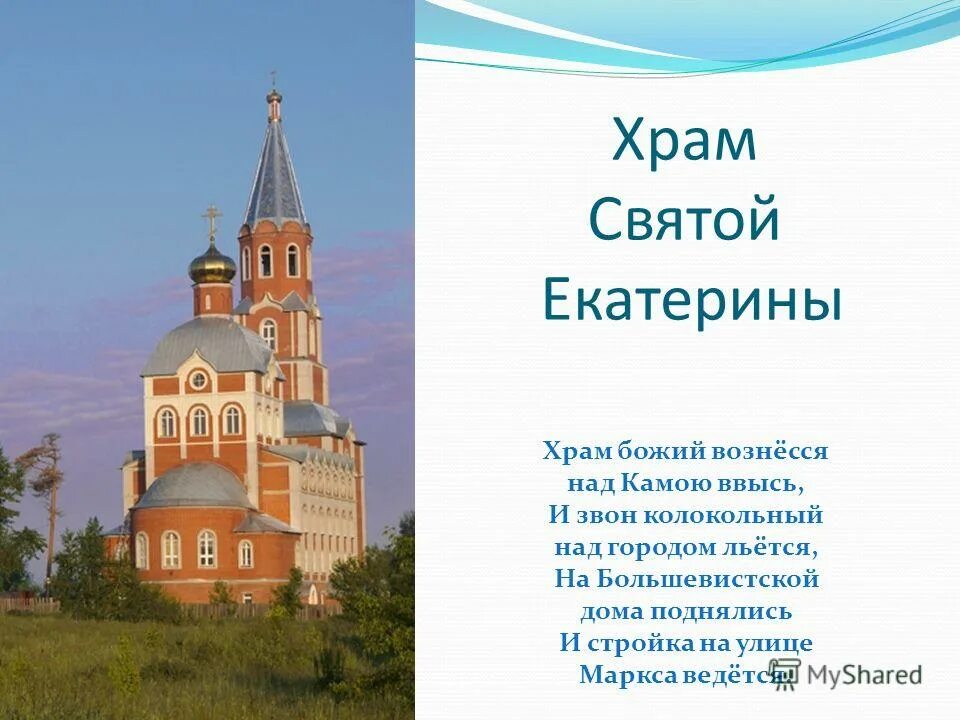 Храм Святой Екатерины

Храм божий вознёсся над Камою ввысь,
И звон колокольный над городом льётся,
На Большевистской дома поднялись
И стройка на улице Маркса ведётся.

MyShared